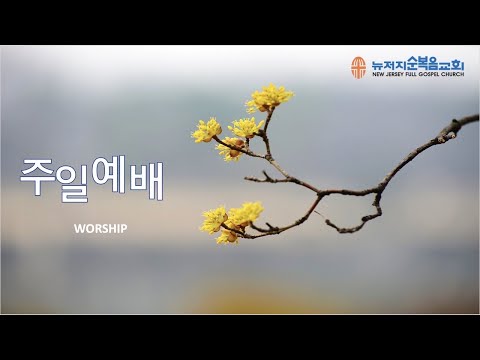 뉴저지순복음교회
NEW JERSEY FULL GOSPEL CHURCH

주일예배

WORSHIP